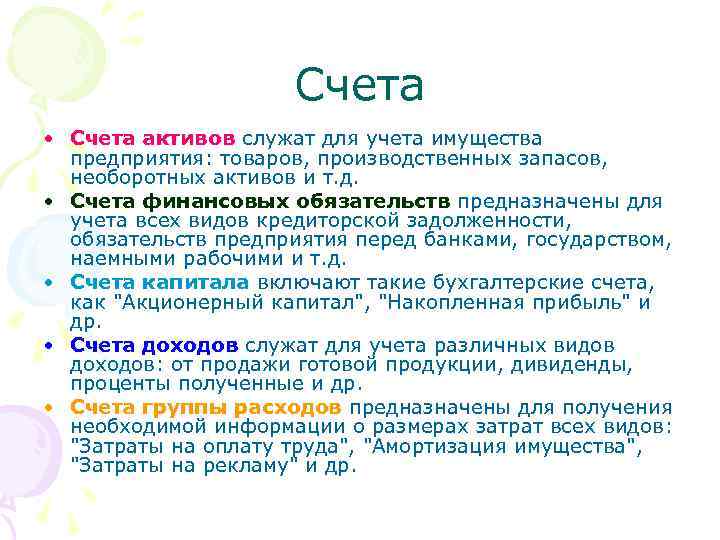 Счета

• Счета активов служат для учета имущества предприятия: товаров, производственных запасов, необоротных активов и т.д.
• Счета финансовых обязательств предназначены для учета всех видов кредиторской задолженности, обязательств предприятия перед банками, государством, наемными рабочими и т.д.
• Счета капитала включают такие бухгалтерские счета, как "Акционерный капитал", "Накопленная прибыль" и др.
• Счета доходов служат для учета различных видов доходов: от продажи готовой продукции, дивиденды, проценты полученные и др.
• Счета группы расходов предназначены для получения необходимой информации о размерах затрат всех видов: "Затраты на оплату труда", "Амортизация имущества", "Затраты на рекламу" и др.